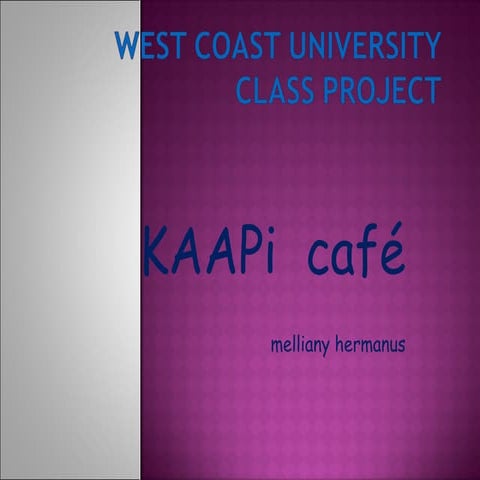 WEST COAST UNIVERSITY CLASS PROJECT

KAAPi café

melliany hermanus